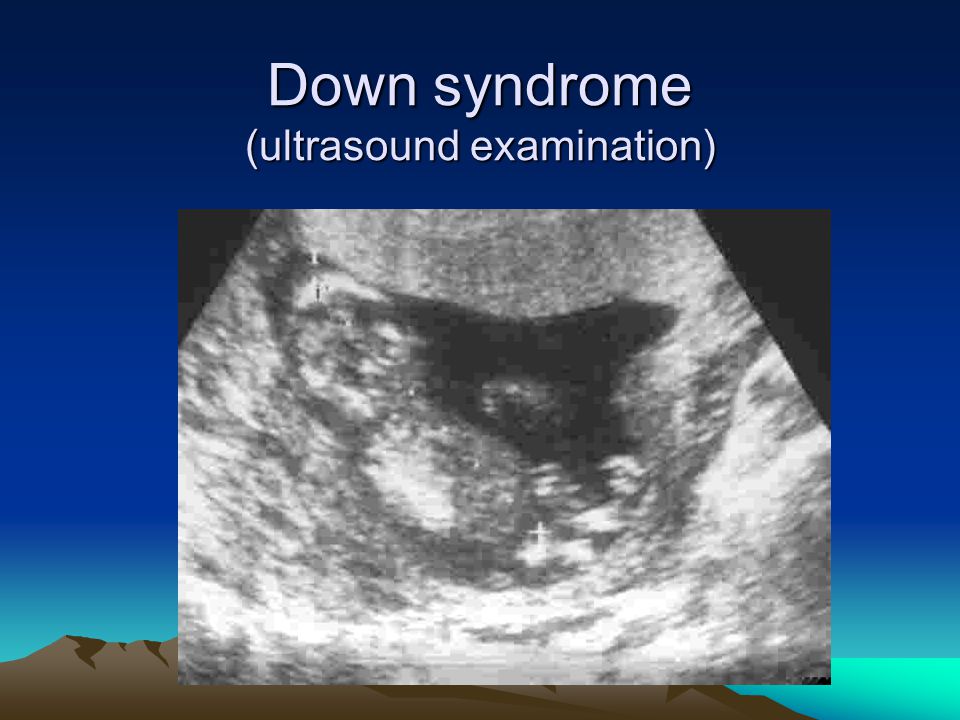 Down syndrome
(ultrasound examination)